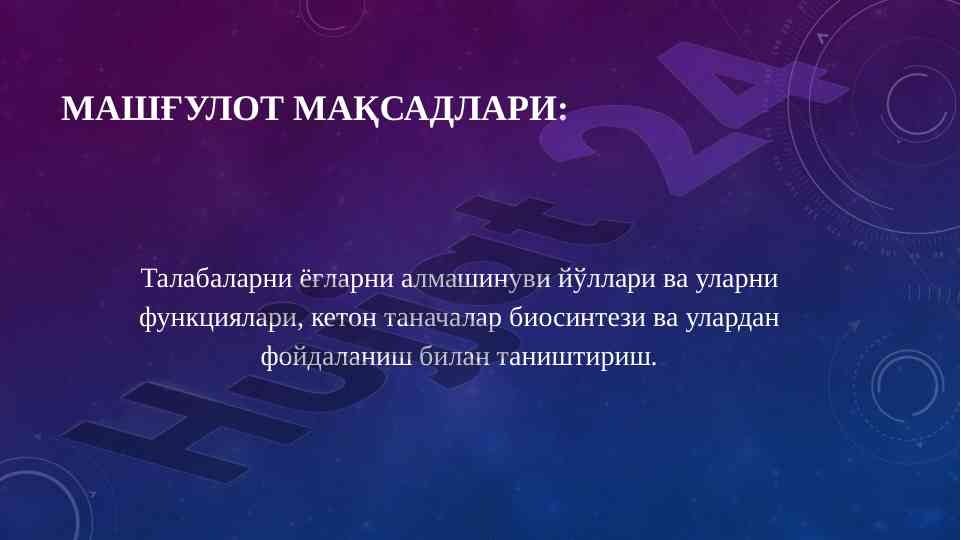 МАШҒУЛОТ МАҚСАДЛАРИ:

Талабаларни ёғларни алмашинуви йўллари ва уларни функциялари, кетон таначалар биосинтези ва улардан фойдаланиш билан таништириш.

Hujjat24